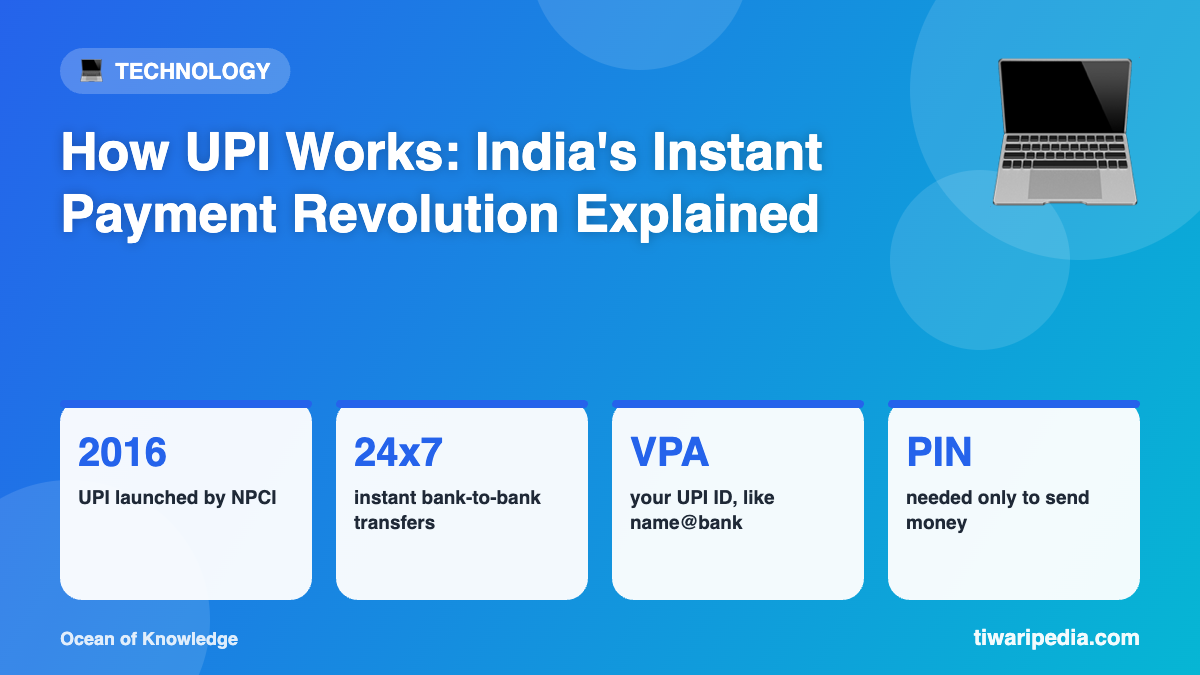 TECHNOLOGY

How UPI Works: India's Instant Payment Revolution Explained

2016
UPI launched by NPCI

24x7
instant bank-to-bank transfers

VPA
your UPI ID, like name@bank

PIN
needed only to send money

Ocean of Knowledge

tiwaripedia.com